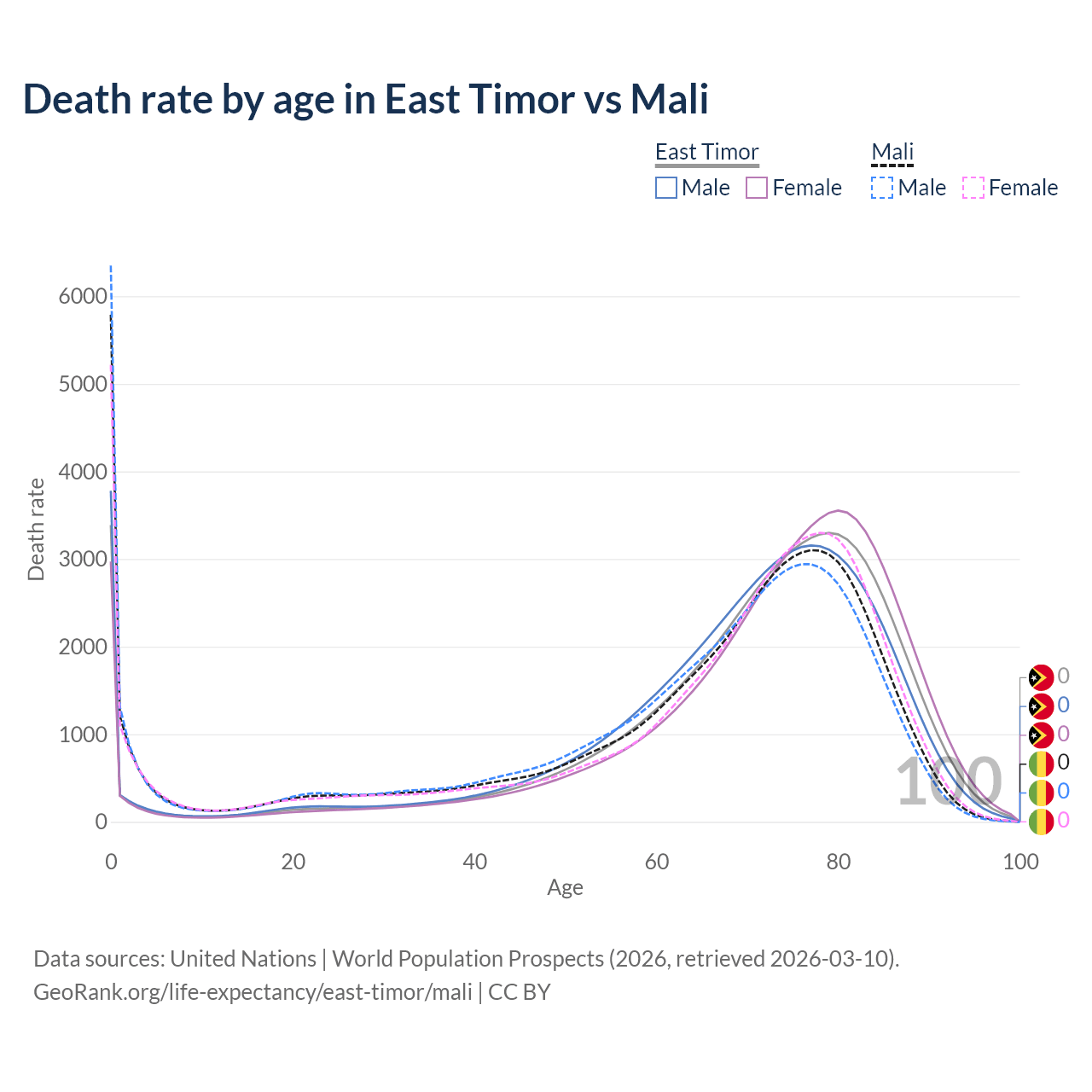 Death rate by age in East Timor vs Mali

East Timor
Male Female

Mali
Male Female

Death rate

6000
5000
4000
3000
2000
1000
0

0 20 40 60 80 100

Age

100

0
0
0
0
0
0

Data sources: United Nations | World Population Prospects (2026, retrieved 2026-03-10).
GeoRank.org/life-expectancy/east-timor/mali | CC BY